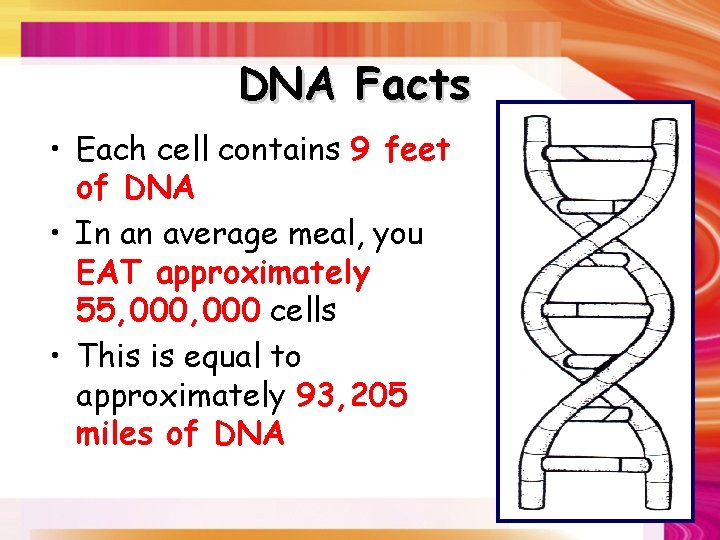 DNA Facts

• Each cell contains 9 feet of DNA
• In an average meal, you EAT approximately 55,000,000 cells
• This is equal to approximately 93,205 miles of DNA